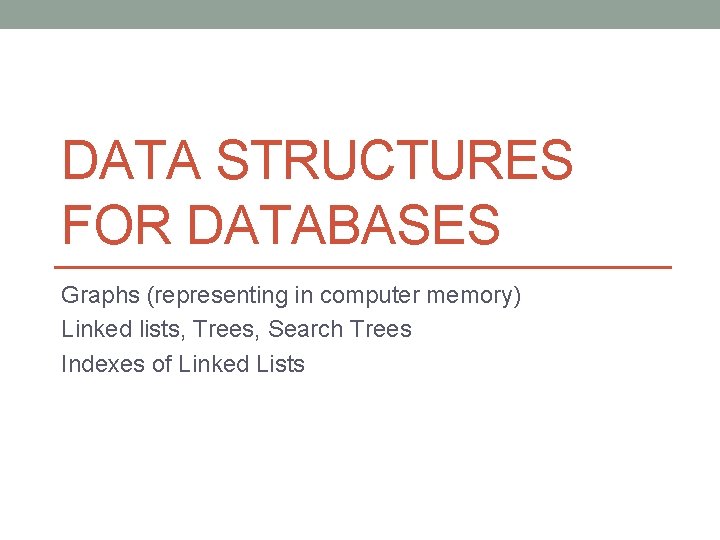 DATA STRUCTURES FOR DATABASES

Graphs (representing in computer memory)
Linked lists, Trees, Search Trees
Indexes of Linked Lists